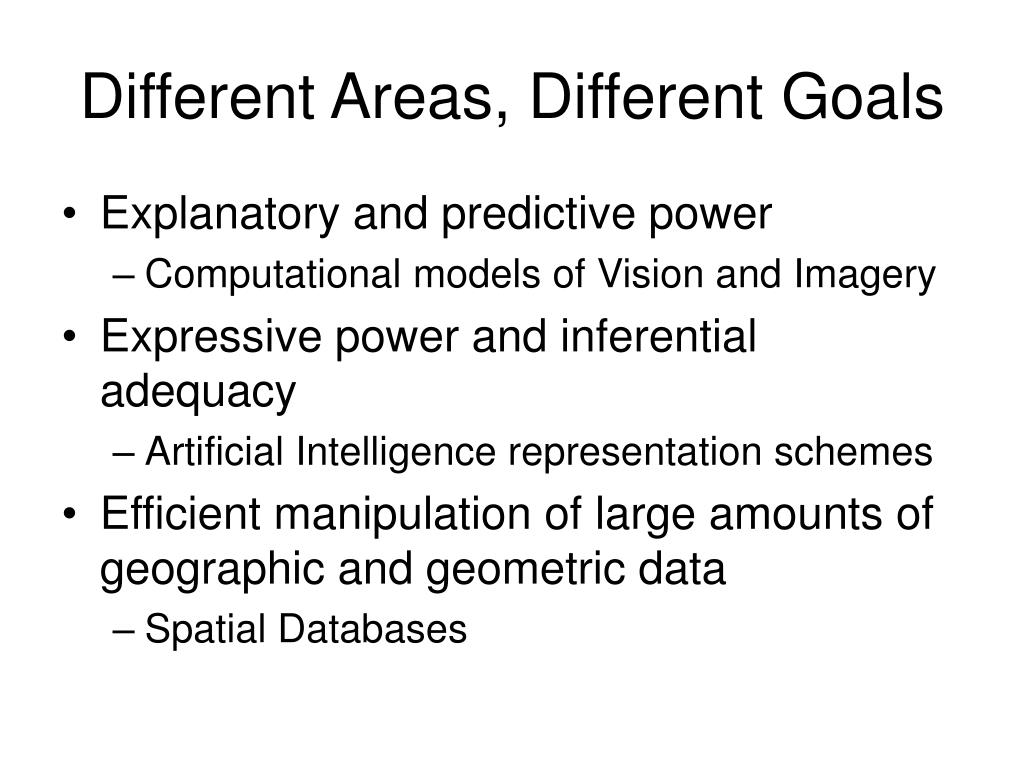 Different Areas, Different Goals

• Explanatory and predictive power
– Computational models of Vision and Imagery

• Expressive power and inferential adequacy
– Artificial Intelligence representation schemes

• Efficient manipulation of large amounts of geographic and geometric data
– Spatial Databases